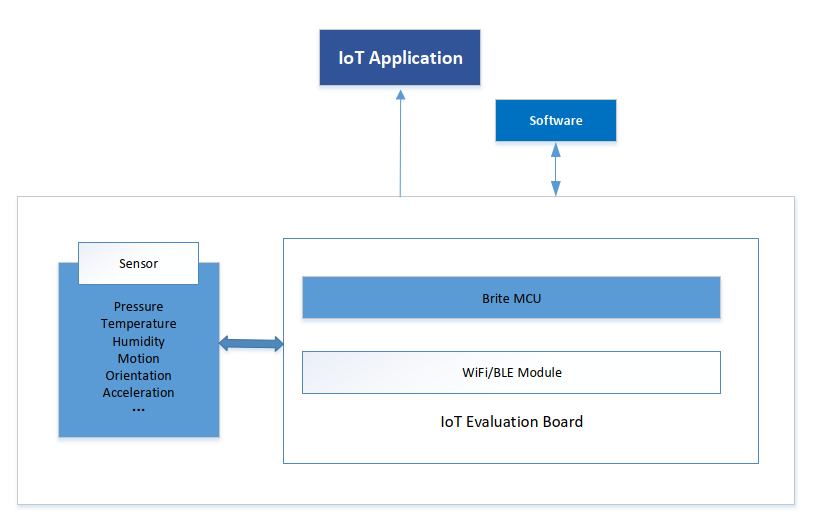 IoT Application

Software

Sensor

Pressure
Temperature
Humidity
Motion
Orientation
Acceleration
...

Brite MCU

WiFi/BLE Module

IoT Evaluation Board